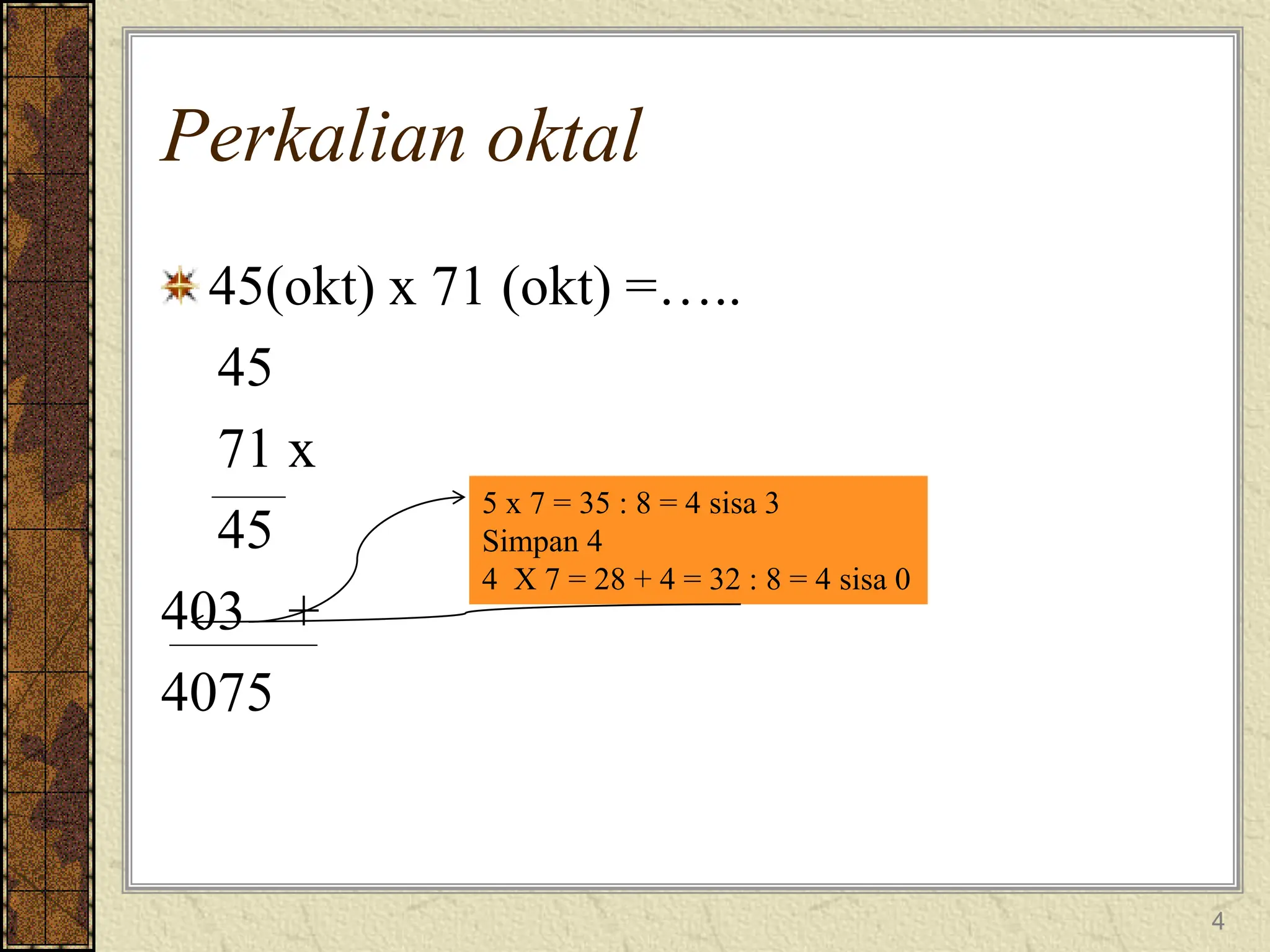 Perkalian oktal

45(okt) x 71 (okt) =…..

45

71 x

45

403 +

4075

5 x 7 = 35 : 8 = 4 sisa 3
Simpan 4
4 X 7 = 28 + 4 = 32 : 8 = 4 sisa 0

4